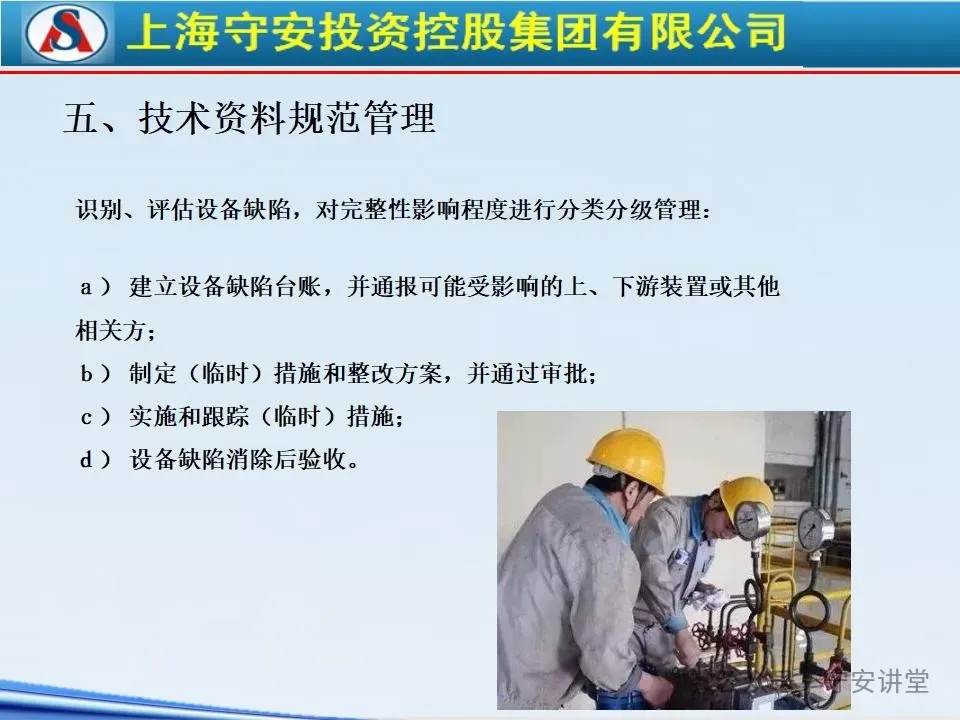 上海守安投资控股集团有限公司

五、技术资料规范管理

识别、评估设备缺陷，对完整性影响程度进行分类分级管理：

a） 建立设备缺陷台账，并通报可能受影响的上、下游装置或其他相关方；
b） 制定（临时）措施和整改方案，并通过审批；
c） 实施和跟踪（临时）措施；
d） 设备缺陷消除后验收。

守安讲堂